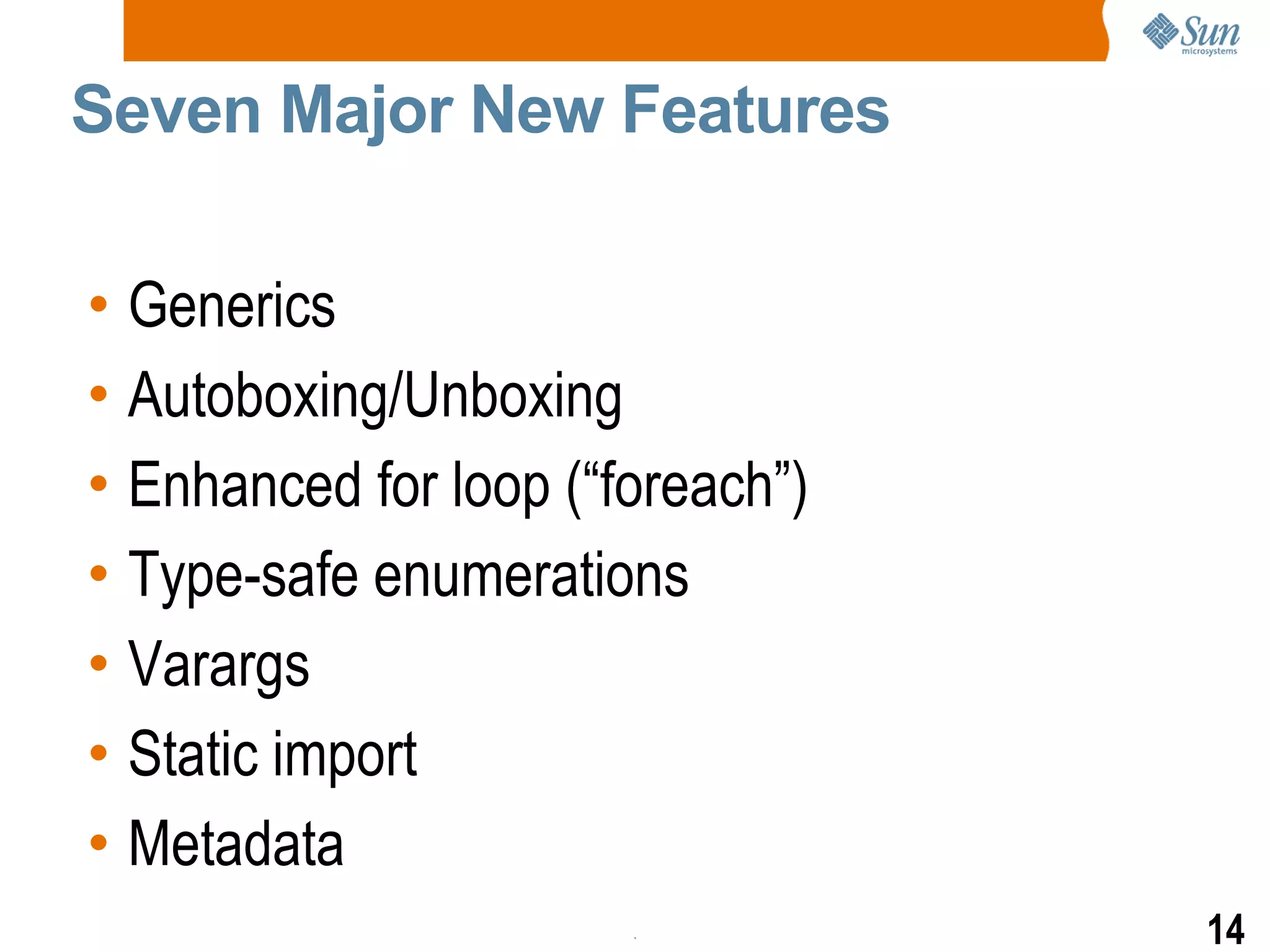 Sun microsystems

Seven Major New Features

• Generics
• Autoboxing/Unboxing
• Enhanced for loop (“foreach”)
• Type-safe enumerations
• Varargs
• Static import
• Metadata

14